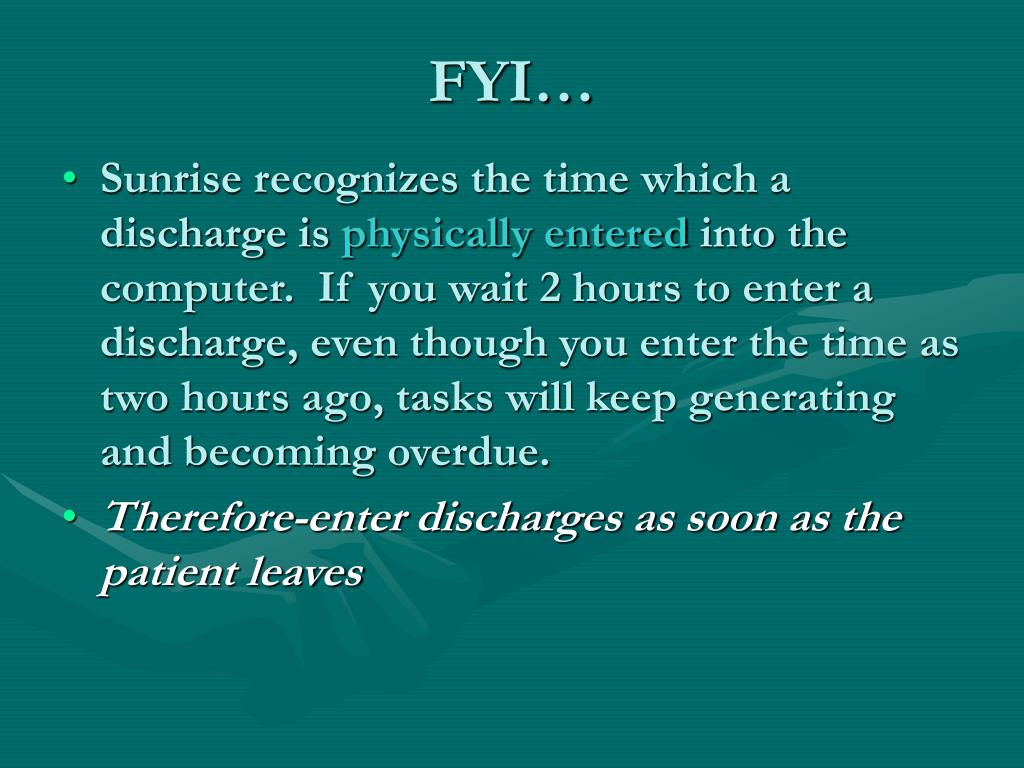 FYI…

• Sunrise recognizes the time which a discharge is physically entered into the computer.  If you wait 2 hours to enter a discharge, even though you enter the time as two hours ago, tasks will keep generating and becoming overdue.
• Therefore-enter discharges as soon as the patient leaves